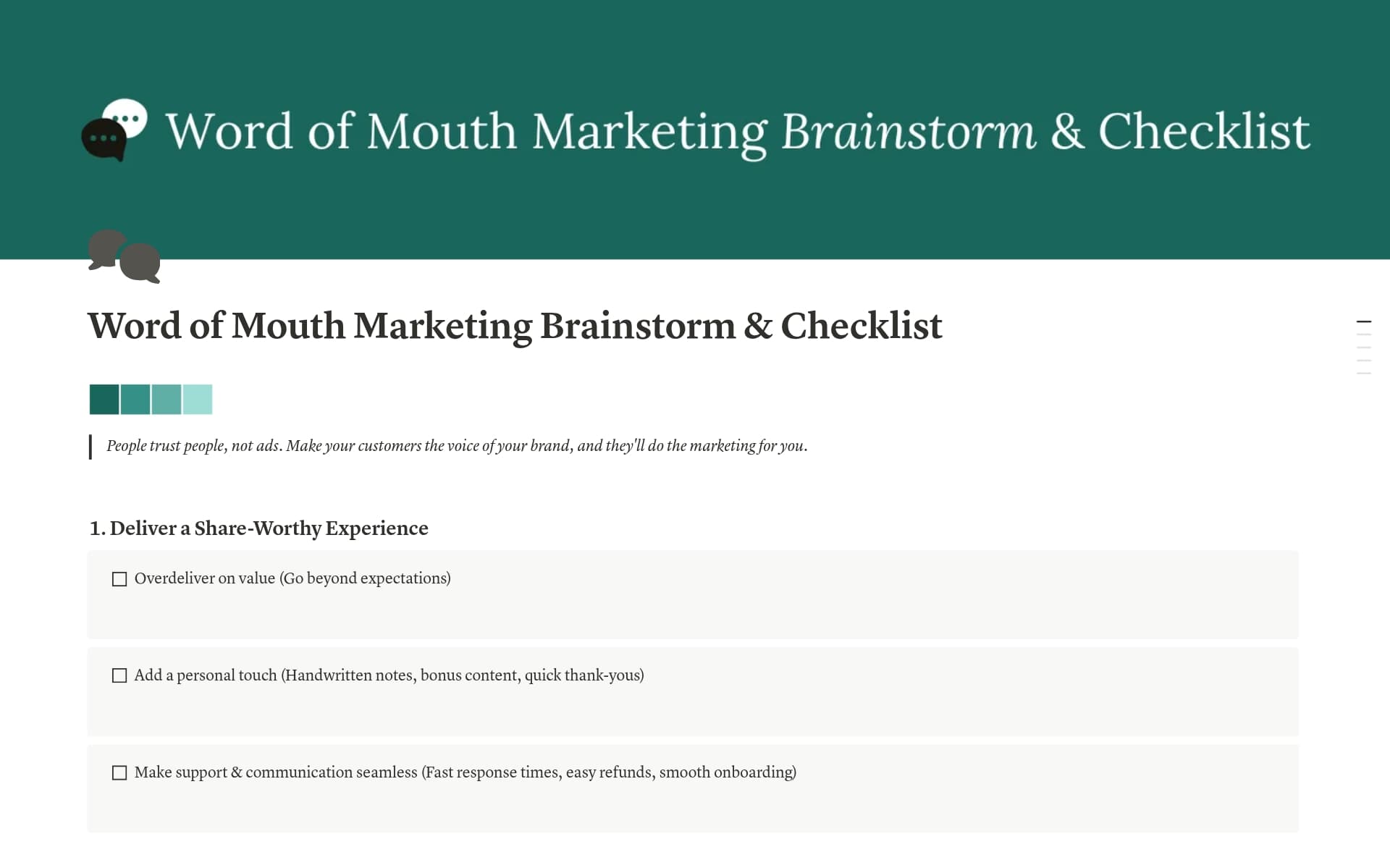 Word of Mouth Marketing Brainstorm & Checklist

Word of Mouth Marketing Brainstorm & Checklist

People trust people, not ads. Make your customers the voice of your brand, and they'll do the marketing for you.

1. Deliver a Share-Worthy Experience

☐ Overdeliver on value (Go beyond expectations)

☐ Add a personal touch (Handwritten notes, bonus content, quick thank-yous)

☐ Make support & communication seamless (Fast response times, easy refunds, smooth onboarding)